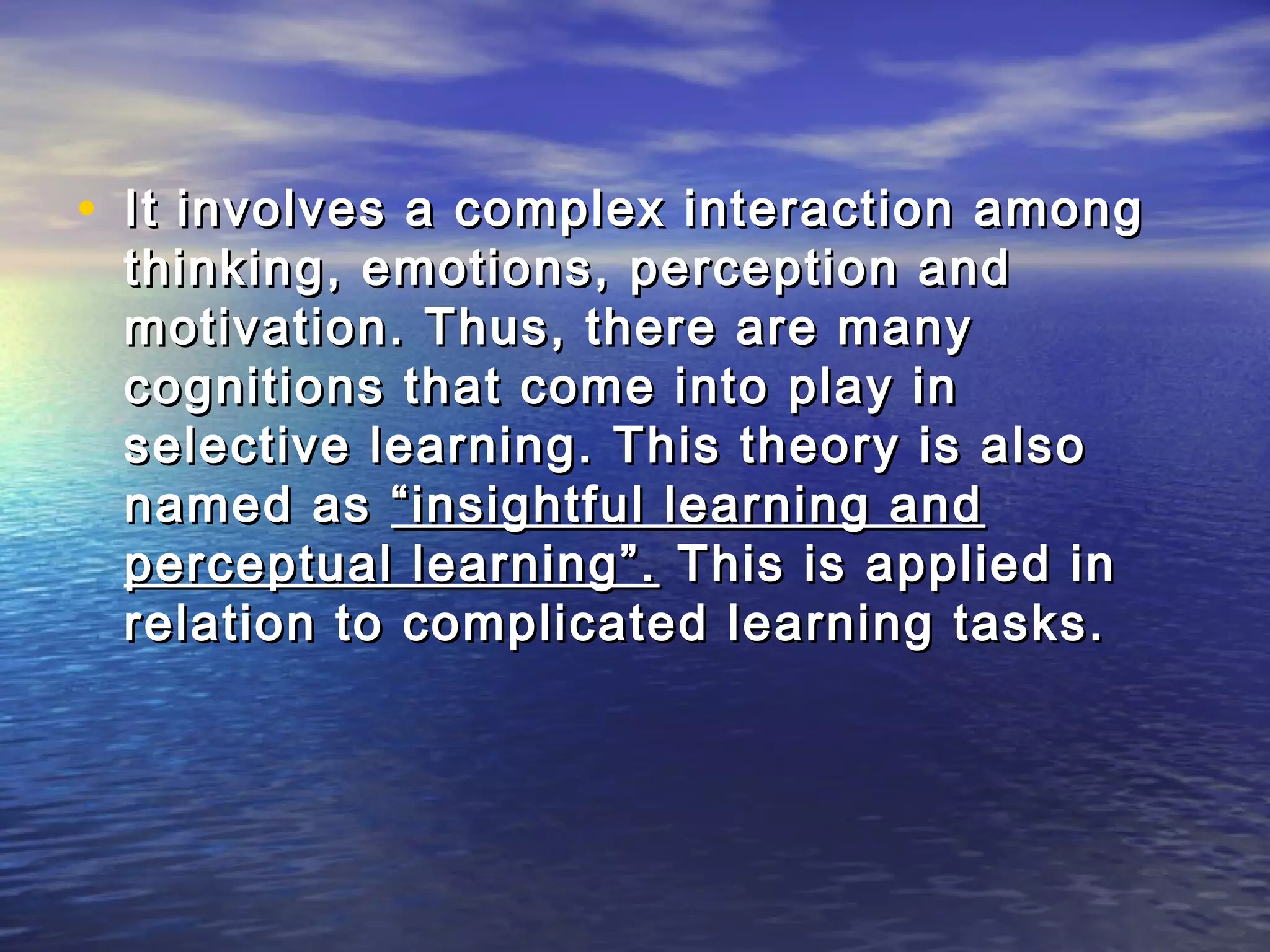 • It involves a complex interaction among thinking, emotions, perception and motivation. Thus, there are many cognitions that come into play in selective learning. This theory is also named as “insightful learning and perceptual learning”. This is applied in relation to complicated learning tasks.